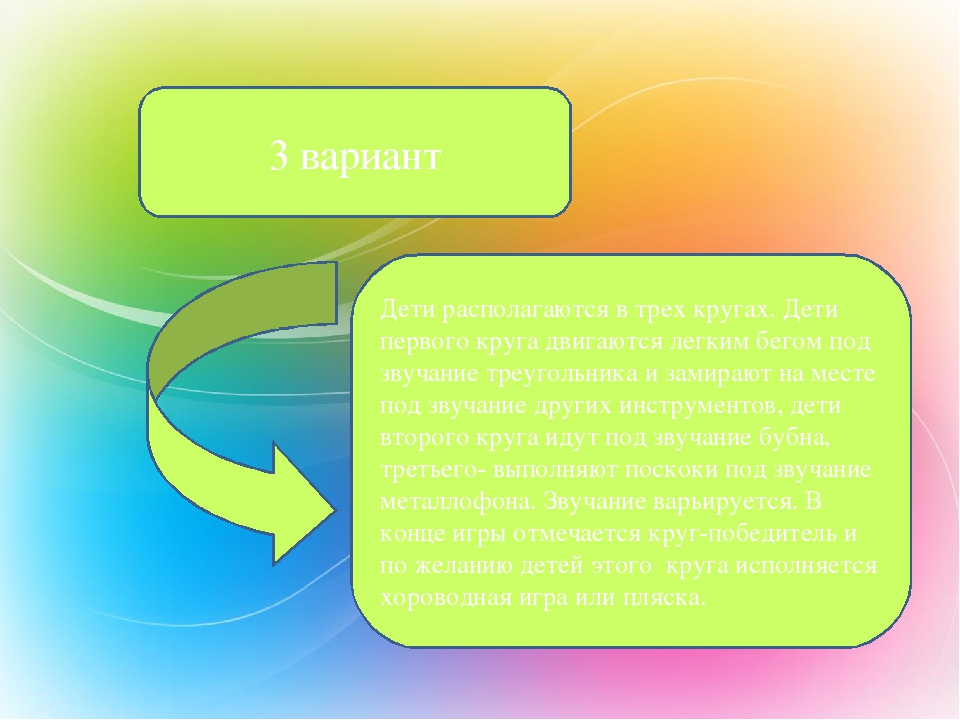 3 вариант

Дети располагаются в трех кругах. Дети первого круга двигаются легким бегом под звучание треугольника и замирают на месте под звучание других инструментов, дети второго круга идут под звучание бубна, третьего- выполняют поскоки под звучание металлофона. Звучание варьируется. В конце игры отмечается круг-победитель и по желанию детей этого круга исполняется хороводная игра или пляска.